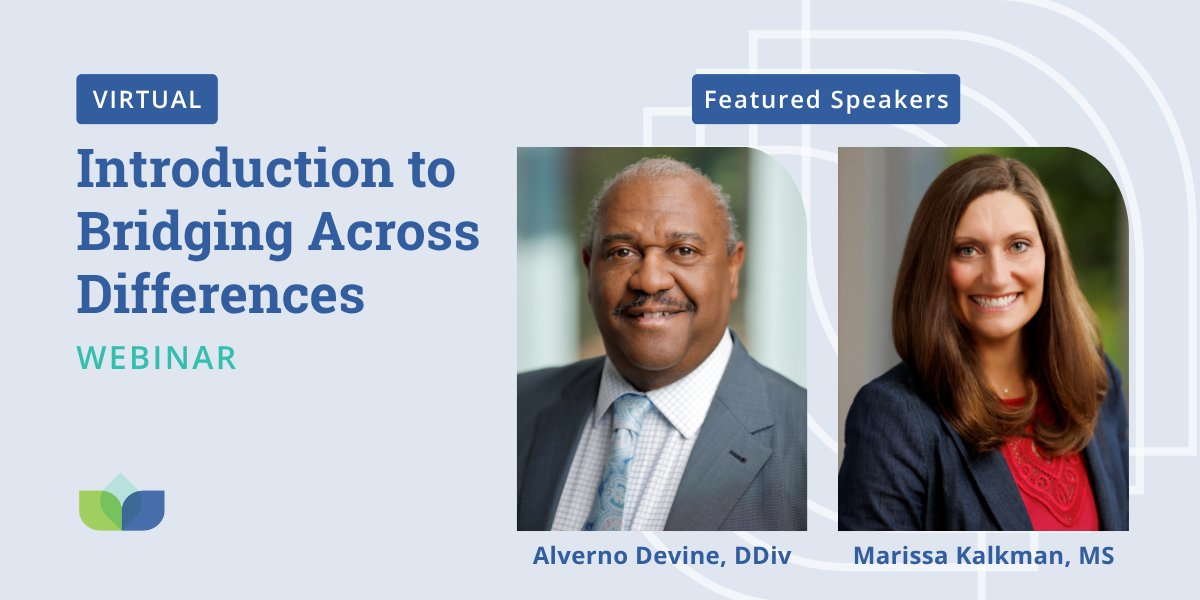 VIRTUAL

Introduction to Bridging Across Differences

WEBINAR

Featured Speakers

Alverno Devine, DDiv

Marissa Kalkman, MS